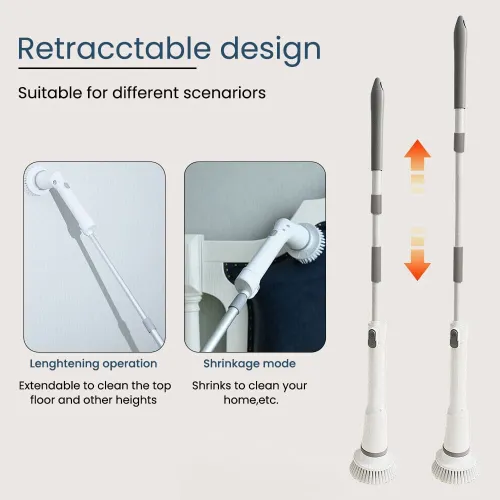 Retracctable design

Suitable for different scenariors

Lenghtening operation

Extendable to clean the top floor and other heights

Shrinkage mode

Shrinks to clean your home,etc.